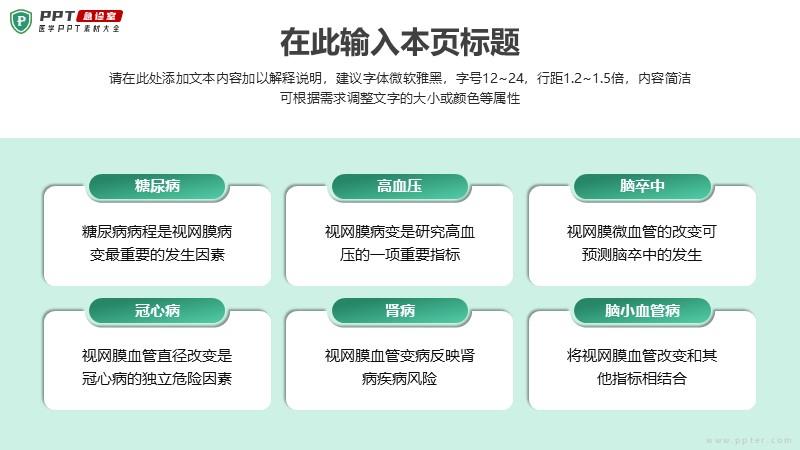 PPT 急诊室
医学PPT素材大全

在此输入本页标题

请在此处添加文本内容加以解释说明，建议字体微软雅黑，字号12~24，行距1.2~1.5倍，内容简洁可根据需求调整文字的大小或颜色等属性

糖尿病

糖尿病病程是视网膜病变最重要的发生因素

高血压

视网膜病变是研究高血压的一项重要指标

脑卒中

视网膜微血管的改变可预测脑卒中的发生

冠心病

视网膜血管直径改变是冠心病的独立危险因素

肾病

视网膜血管变病反映肾病疾病风险

脑小血管病

将视网膜血管改变和其他指标相结合

www.ppter.com